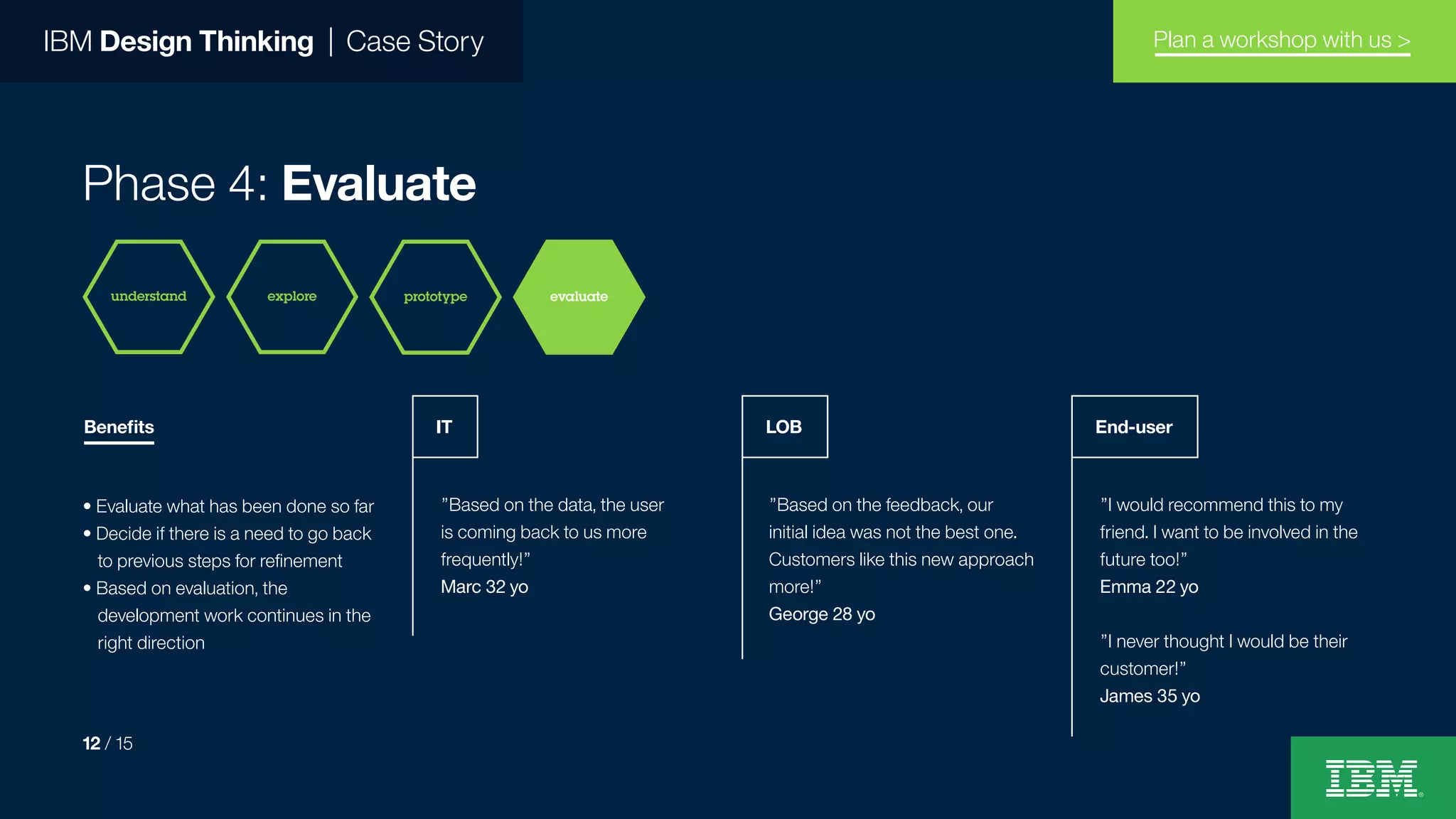 IBM Design Thinking | Case Story

Plan a workshop with us >

Phase 4: Evaluate

understand

explore

prototype

evaluate

Benefits

• Evaluate what has been done so far
• Decide if there is a need to go back to previous steps for refinement
• Based on evaluation, the development work continues in the right direction

IT

”Based on the data, the user is coming back to us more frequently!”
Marc 32 yo

LOB

”Based on the feedback, our initial idea was not the best one. Customers like this new approach more!”
George 28 yo

End-user

”I would recommend this to my friend. I want to be involved in the future too!”
Emma 22 yo

”I never thought I would be their customer!”
James 35 yo

12 / 15

IBM